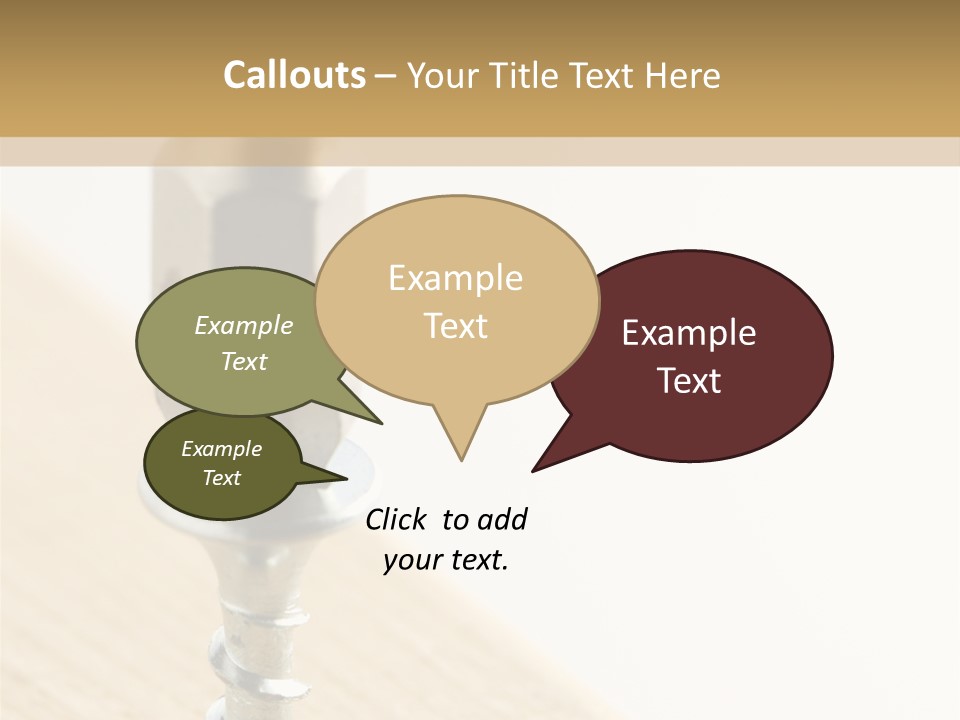 Callouts – Your Title Text Here

Example Text

Example Text

Example Text

Example Text

Click to add your text.